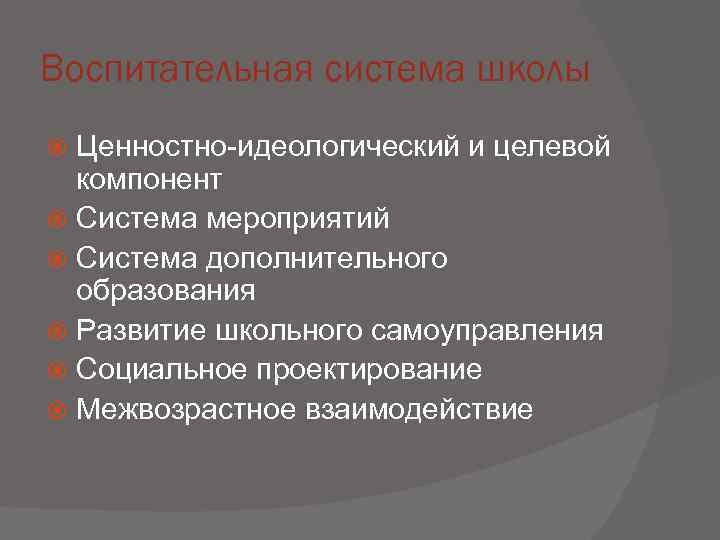 Воспитательная система школы

Ценностно-идеологический и целевой компонент
Система мероприятий
Система дополнительного образования
Развитие школьного самоуправления
Социальное проектирование
Межвозрастное взаимодействие